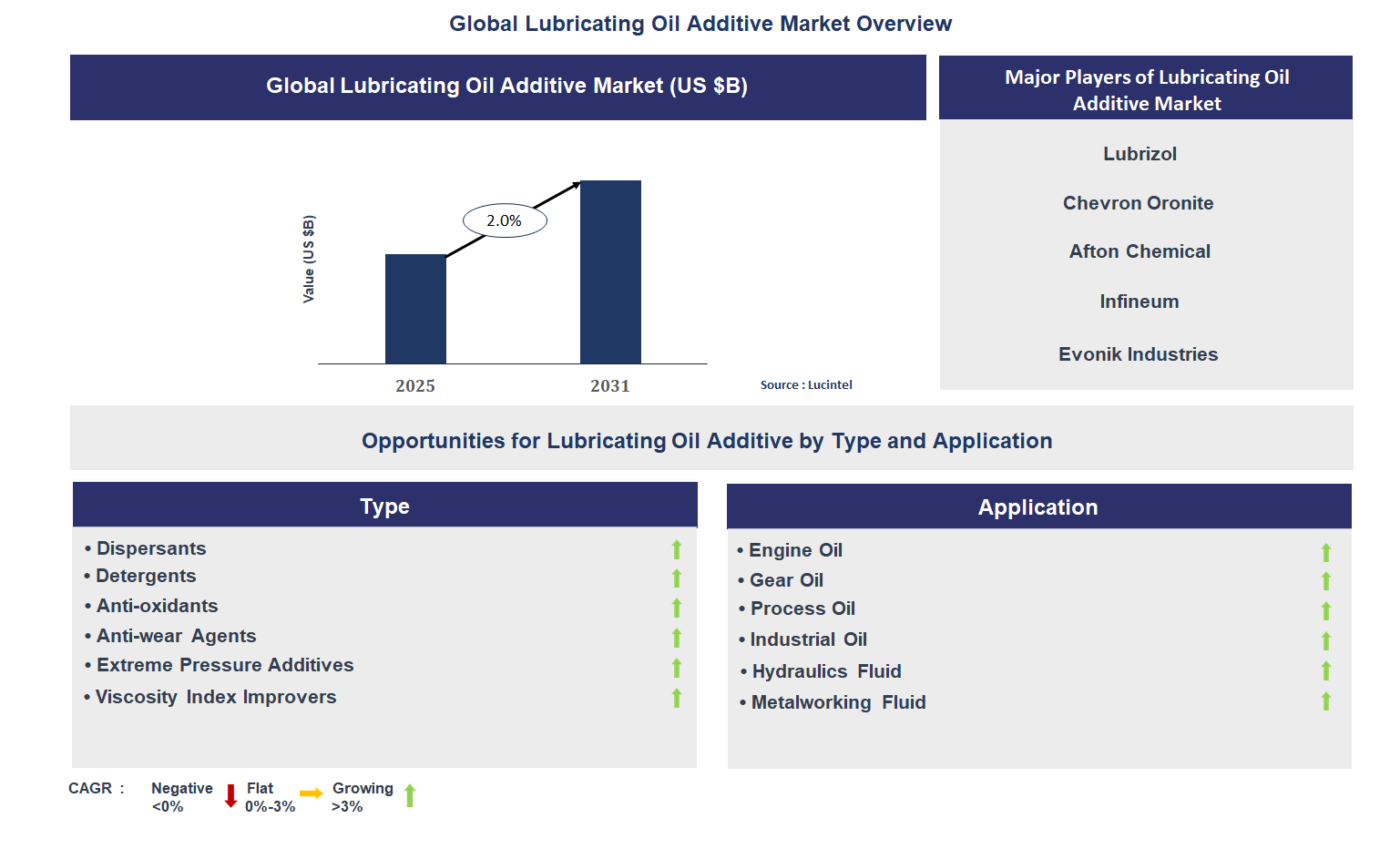 Global Lubricating Oil Additive Market Overview

Global Lubricating Oil Additive Market (US $B)

Value (US $B)

2.0%

2025

2031

Source : Lucintel

Major Players of Lubricating Oil Additive Market

Lubrizol

Chevron Oronite

Afton Chemical

Infineum

Evonik Industries

Opportunities for Lubricating Oil Additive by Type and Application

Type

• Dispersants
• Detergents
• Anti-oxidants
• Anti-wear Agents
• Extreme Pressure Additives
• Viscosity Index Improvers

Application

• Engine Oil
• Gear Oil
• Process Oil
• Industrial Oil
• Hydraulics Fluid
• Metalworking Fluid

CAGR : Negative <0% Flat 0%-3% Growing >3%